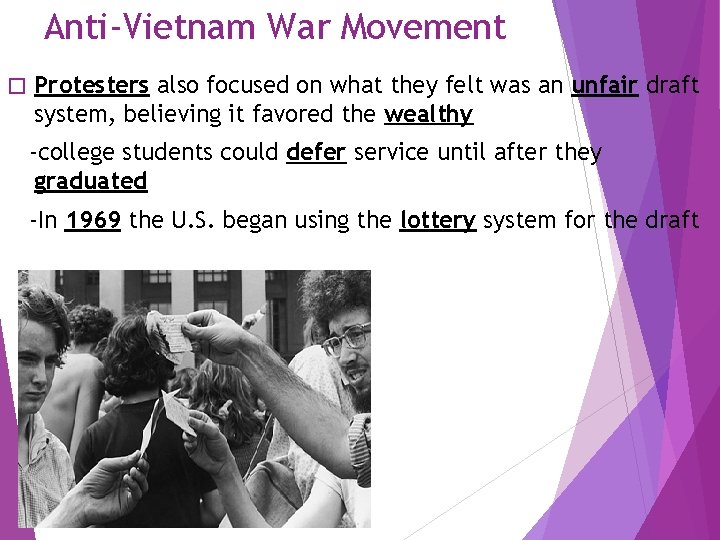 Anti-Vietnam War Movement

□ Protesters also focused on what they felt was an unfair draft system, believing it favored the wealthy

-college students could defer service until after they graduated

-In 1969 the U.S. began using the lottery system for the draft